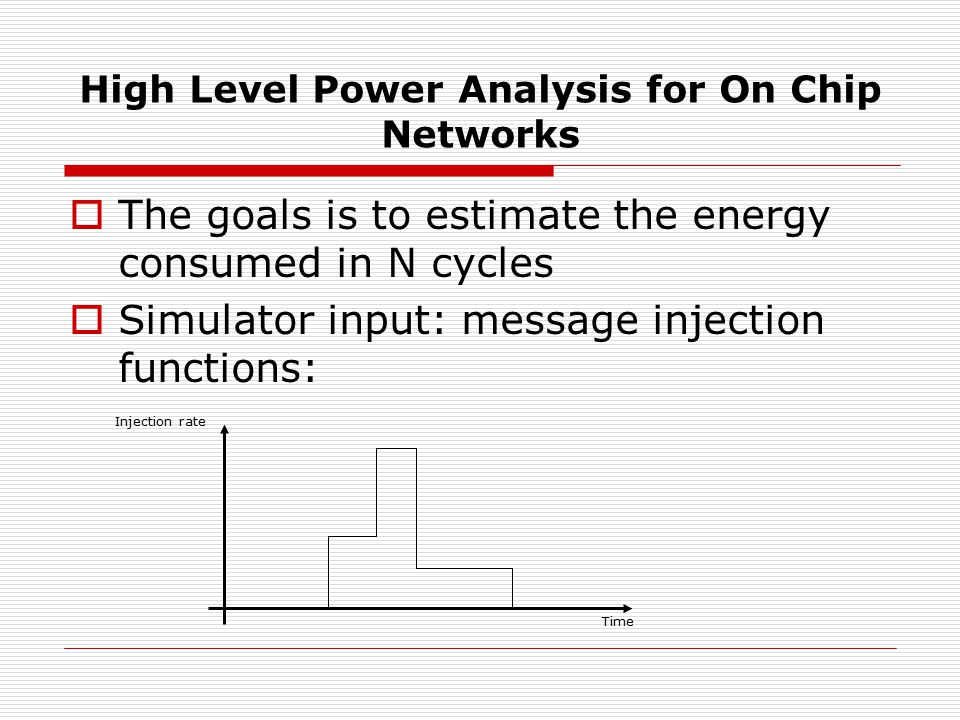 High Level Power Analysis for On Chip Networks

The goals is to estimate the energy consumed in N cycles

Simulator input: message injection functions:

Injection rate

Time